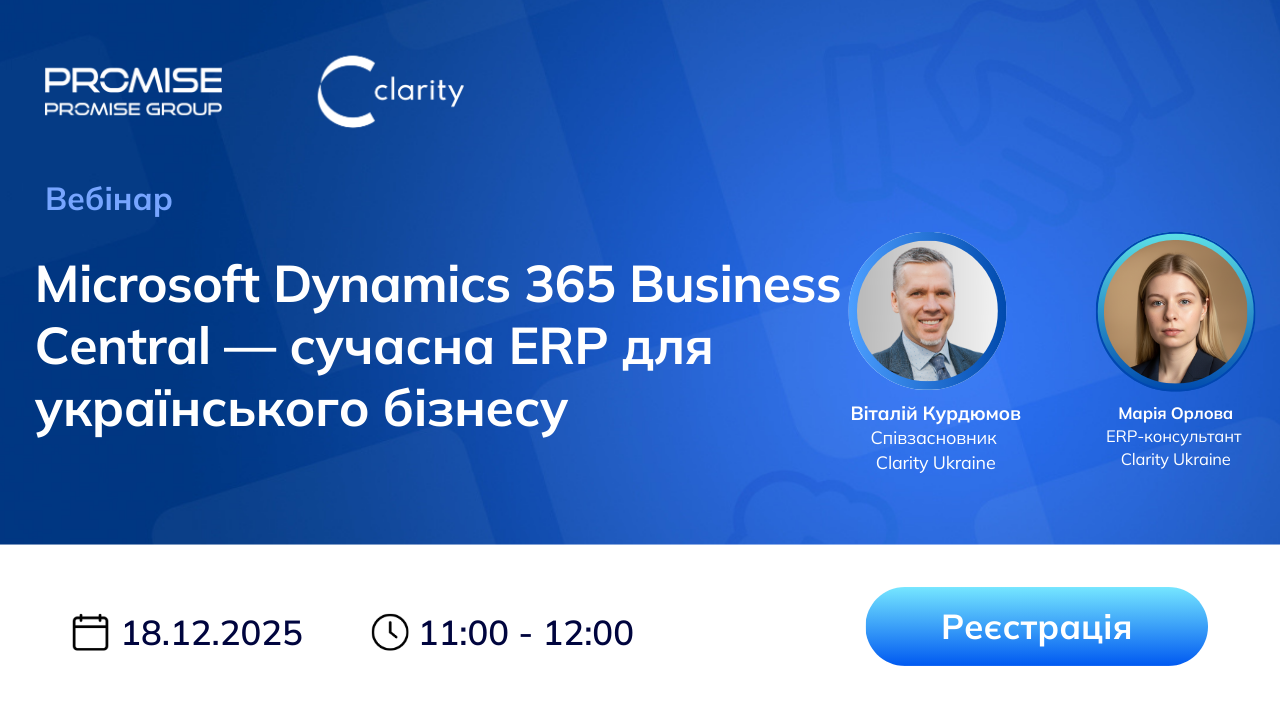 PROMISE
PROMISE GROUP

Clarity

Вебінар

Microsoft Dynamics 365 Business Central — сучасна ERP для українського бізнесу

Віталій Курдюмов
Співзасновник
Clarity Ukraine

Марія Орлова
ERP-консультант
Clarity Ukraine

18.12.2025

11:00 - 12:00

Реєстрація